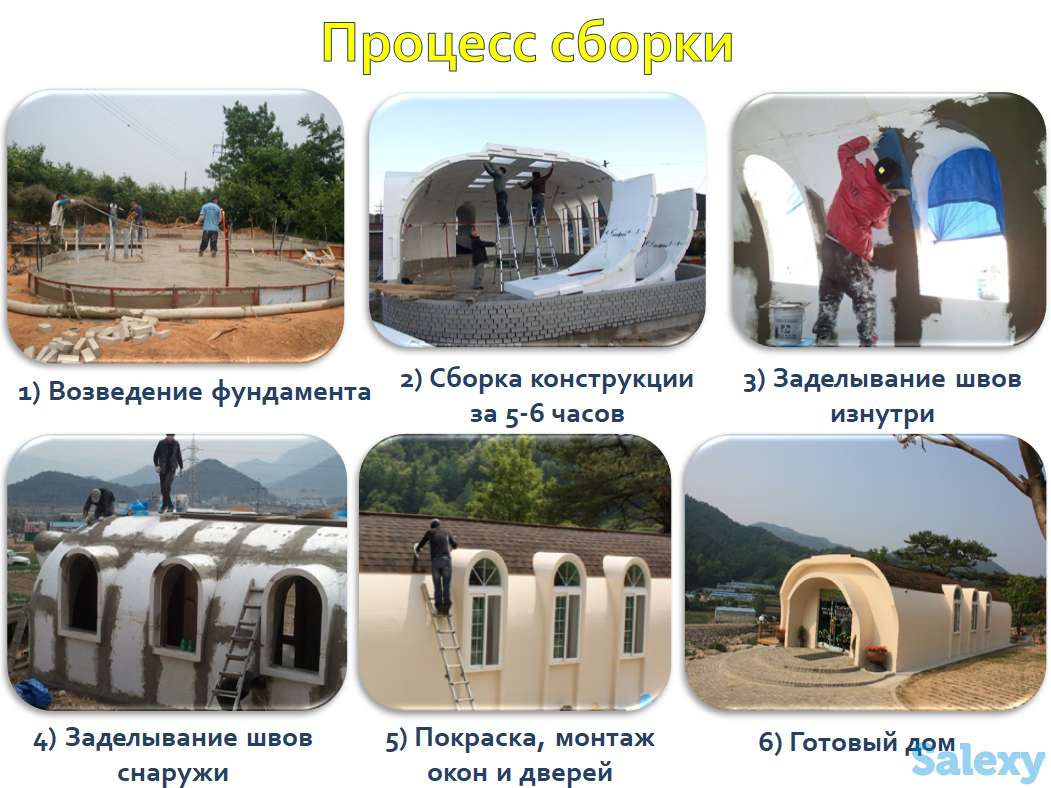 Процесс сборки

1) Возведение фундамента

2) Сборка конструкции за 5-6 часов

3) Заделывание швов изнутри

4) Заделывание швов снаружи

5) Покраска, монтаж окон и дверей

6) Готовый дом

Salexy